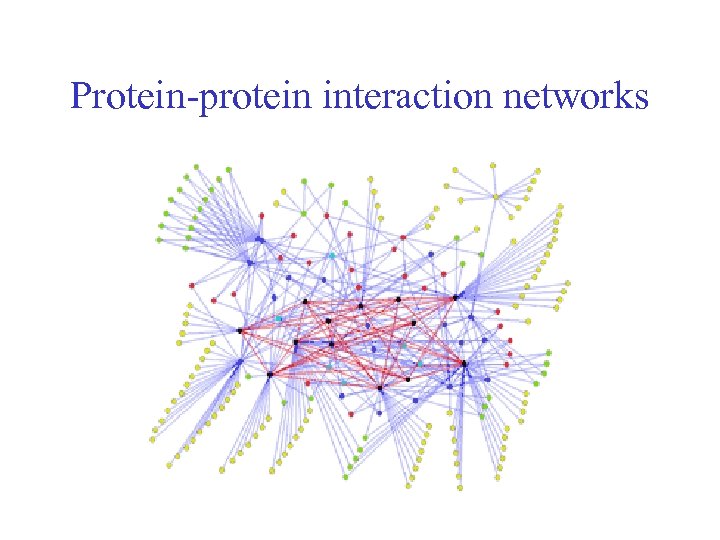 Protein-protein interaction networks